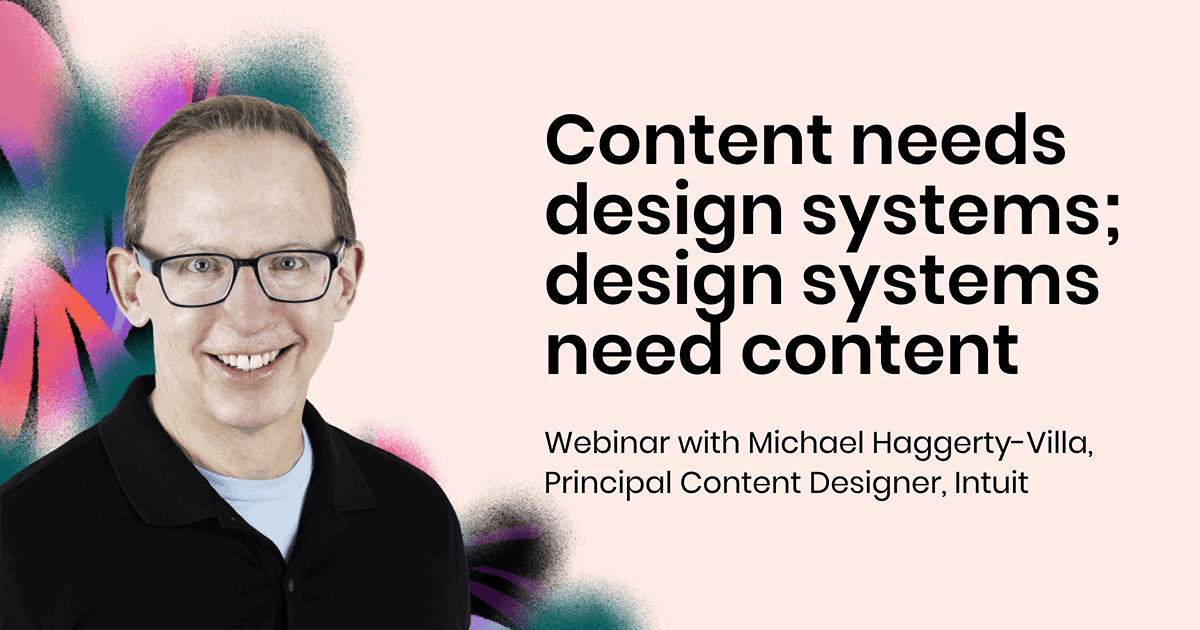 Content needs design systems; design systems need content

Webinar with Michael Haggerty-Villa, Principal Content Designer, Intuit